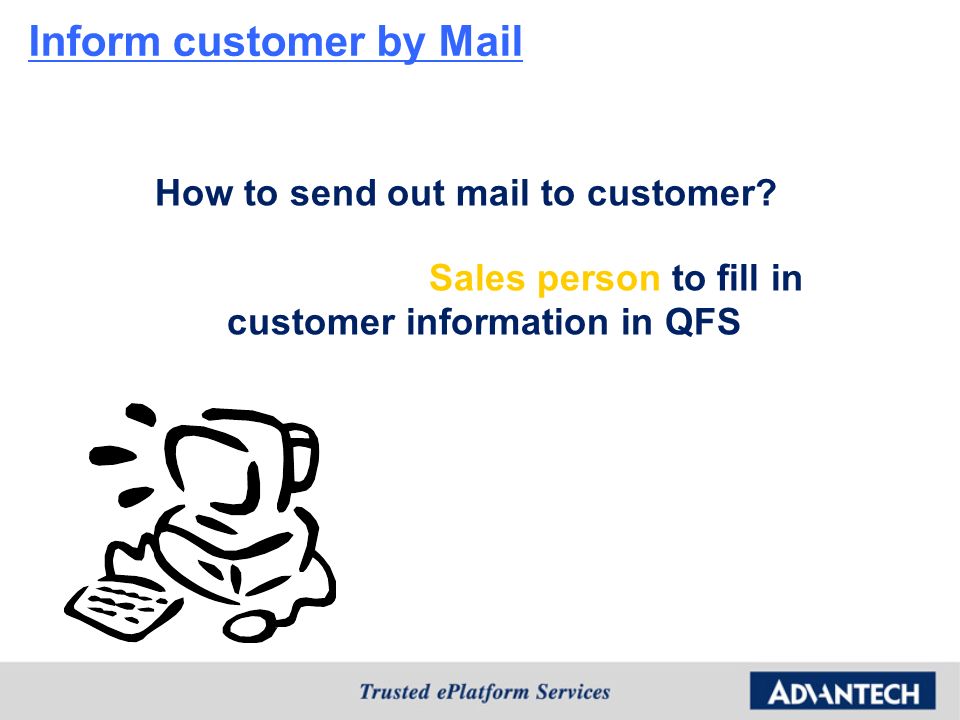 Inform customer by Mail

How to send out mail to customer?

Sales person to fill in customer information in QFS

Trusted ePlatform Services

ADVANTECH